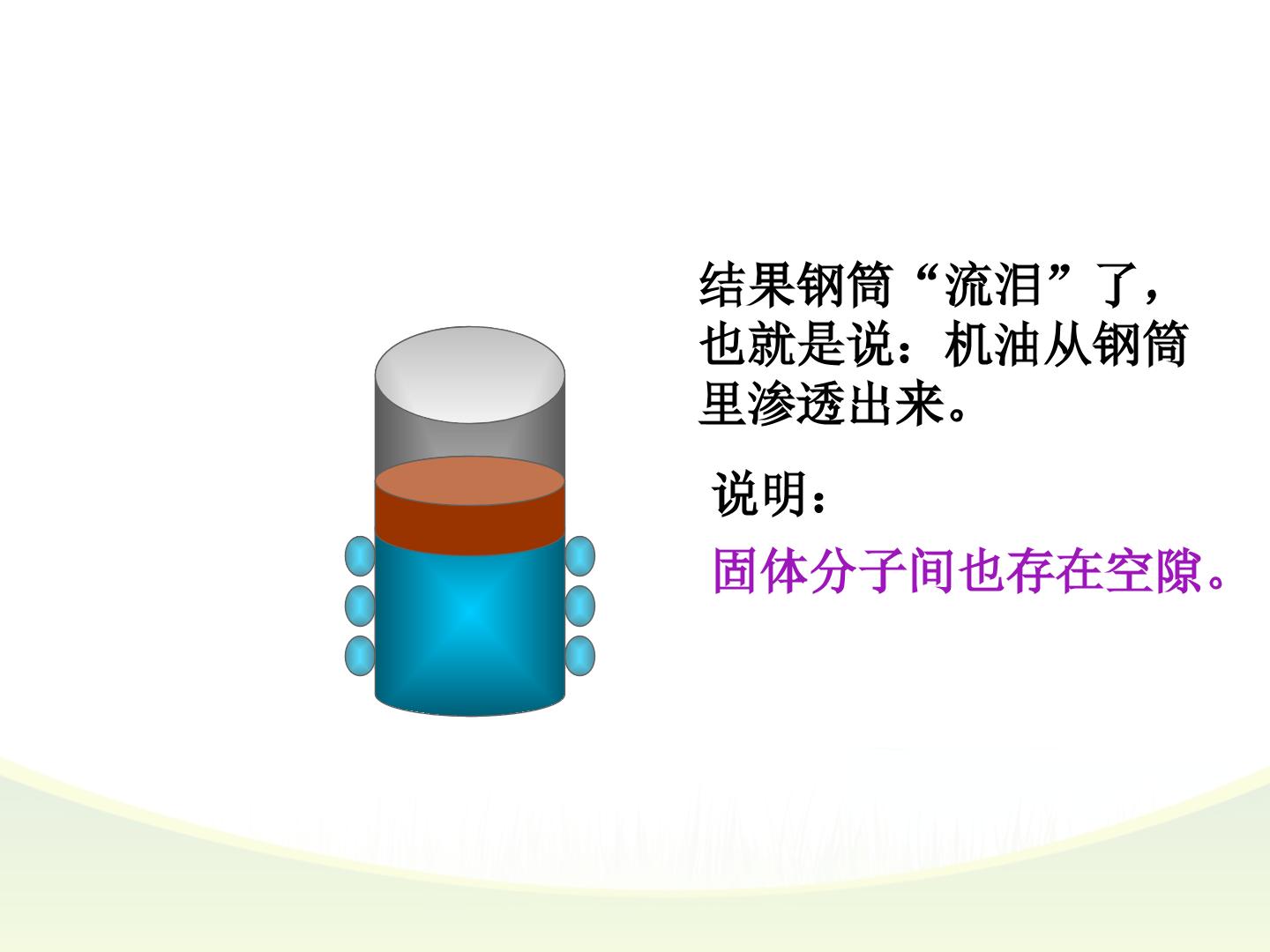 结果钢筒“流泪”了，也就是说：机油从钢筒里渗透出来。

说明：

固体分子间也存在空隙。